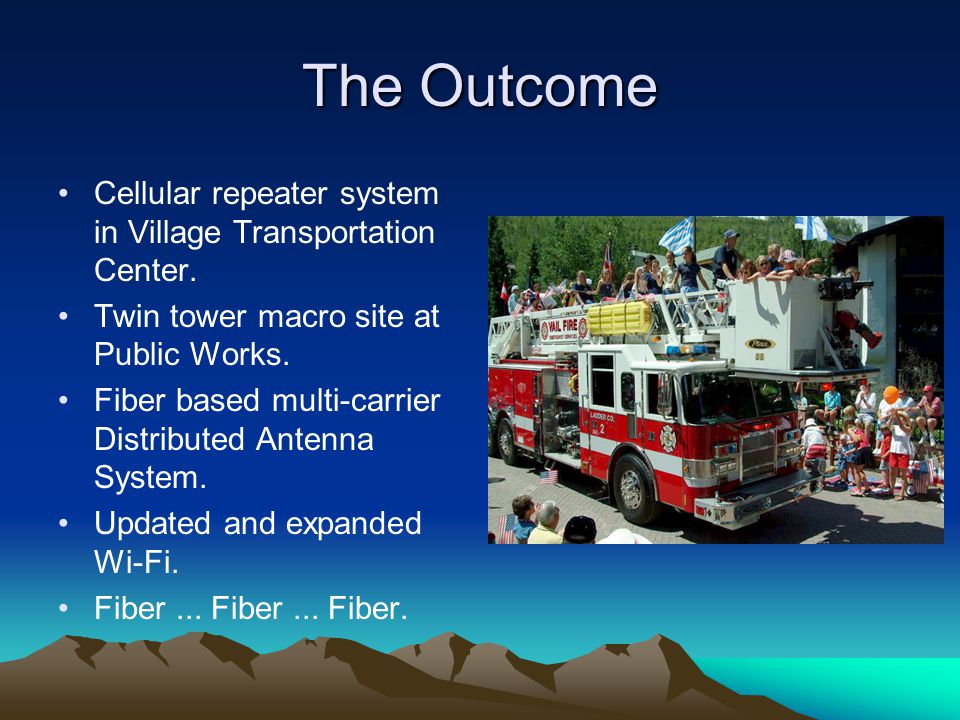 The Outcome

• Cellular repeater system in Village Transportation Center.
• Twin tower macro site at Public Works.
• Fiber based multi-carrier Distributed Antenna System.
• Updated and expanded Wi-Fi.
• Fiber ... Fiber ... Fiber.

VAIL FIRE

LADDER CO. 2